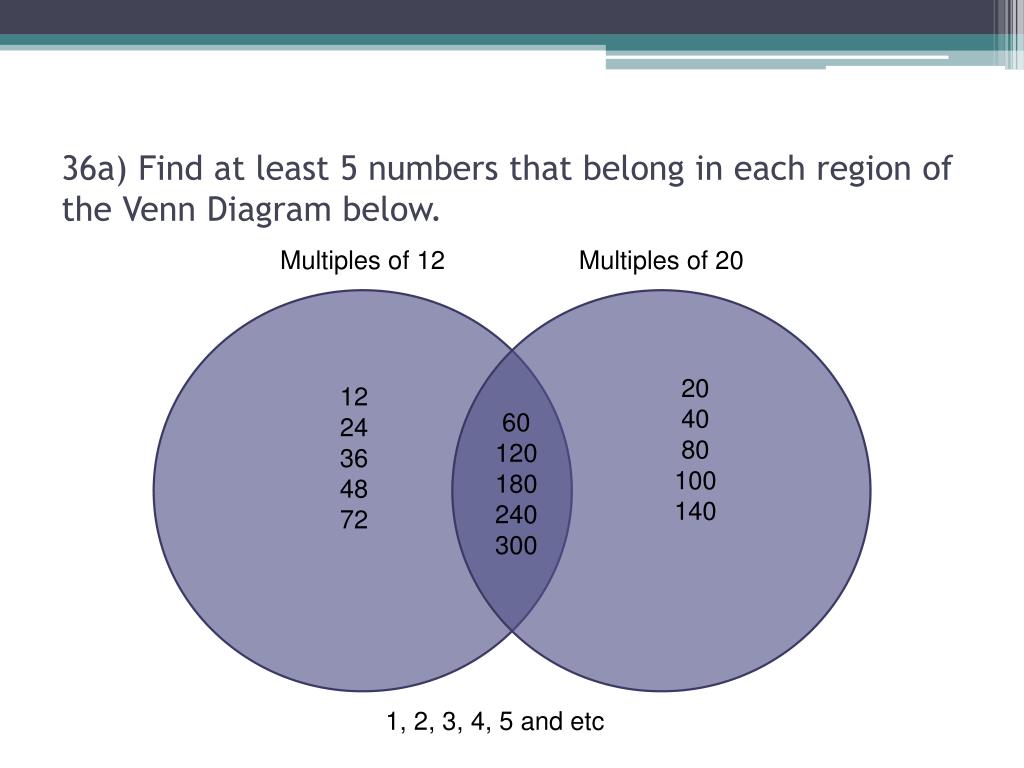 36a) Find at least 5 numbers that belong in each region of the Venn Diagram below.

Multiples of 12

Multiples of 20

12
24
36
48
72

60
120
180
240
300

20
40
80
100
140

1, 2, 3, 4, 5 and etc